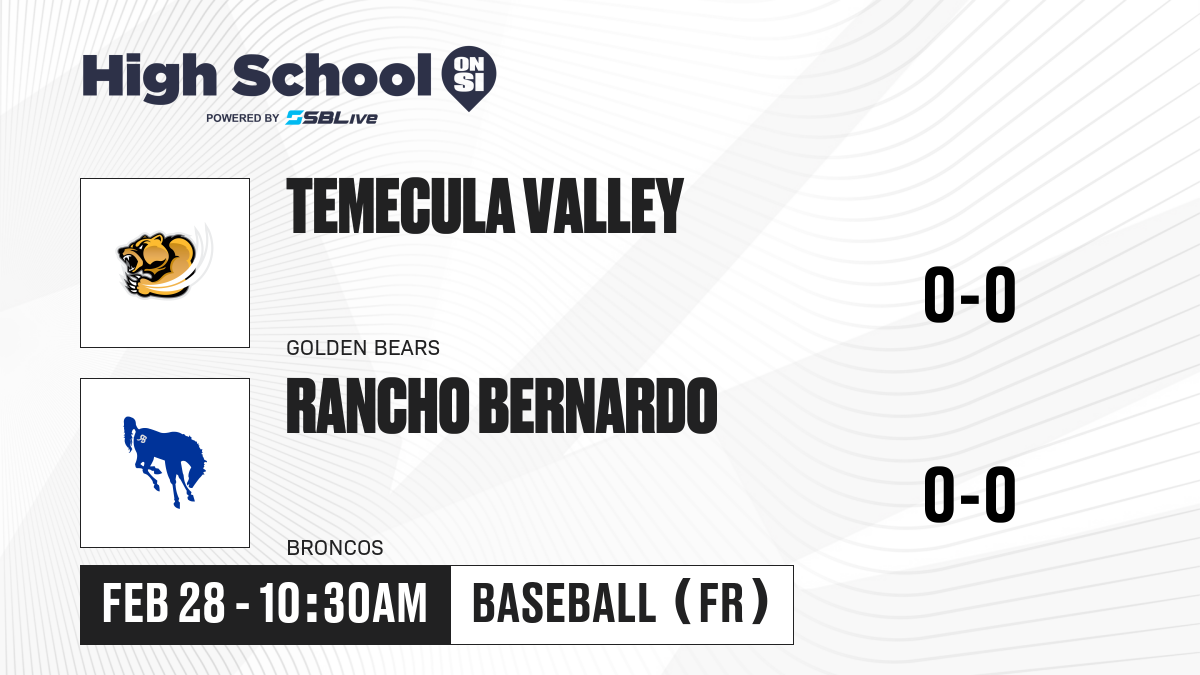 High School ON SI
POWERED BY SBLive

TEMECULA VALLEY
GOLDEN BEARS
0-0

RANCHO BERNARDO
BRONCOS
0-0

FEB 28 - 10:30AM
BASEBALL (FR)